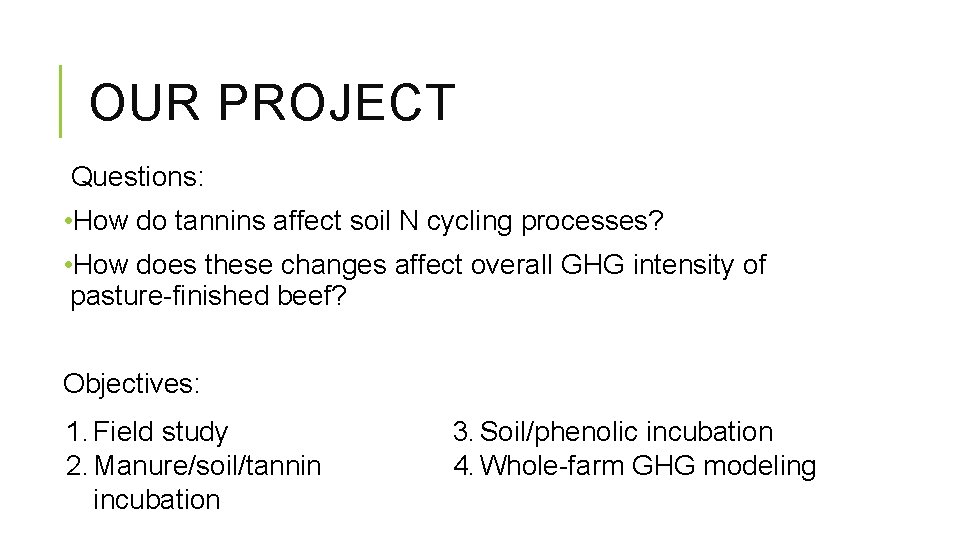 OUR PROJECT

Questions:

•How do tannins affect soil N cycling processes?

•How does these changes affect overall GHG intensity of pasture-finished beef?

Objectives:

1. Field study
2. Manure/soil/tannin incubation

3. Soil/phenolic incubation
4. Whole-farm GHG modeling